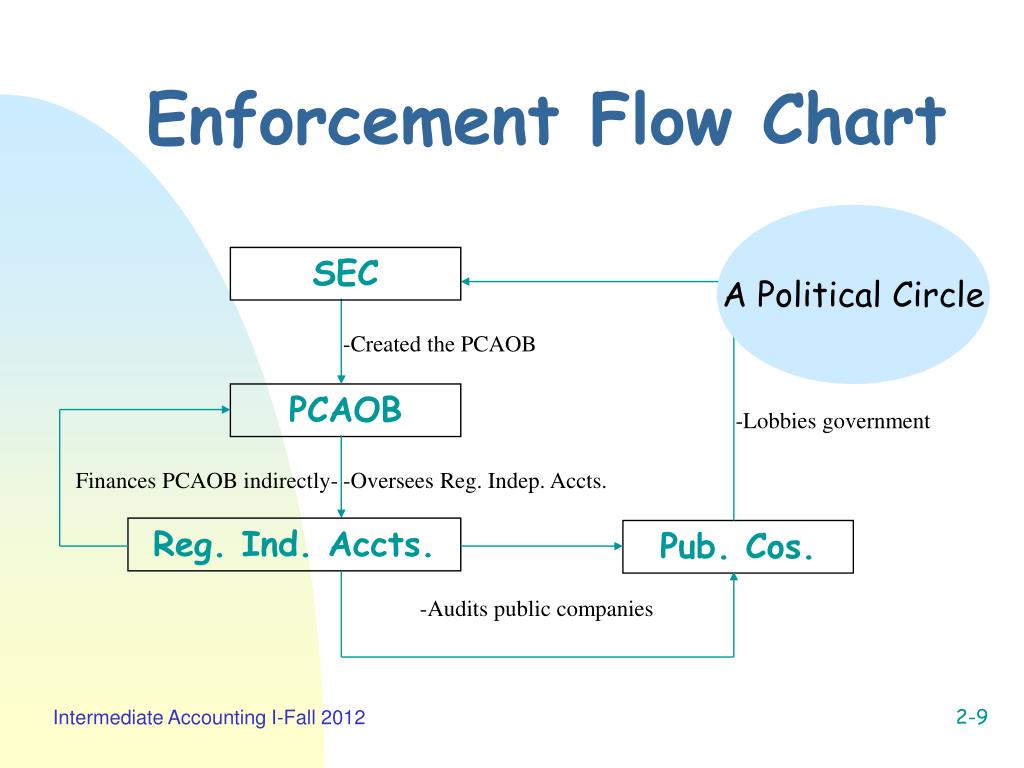 Enforcement Flow Chart

SEC

A Political Circle

-Created the PCAOB

PCAOB

-Lobbies government

Finances PCAOB indirectly- -Oversees Reg. Indep. Accts.

Reg. Ind. Accts.

Pub. Cos.

-Audits public companies

Intermediate Accounting I-Fall 2012

2-9